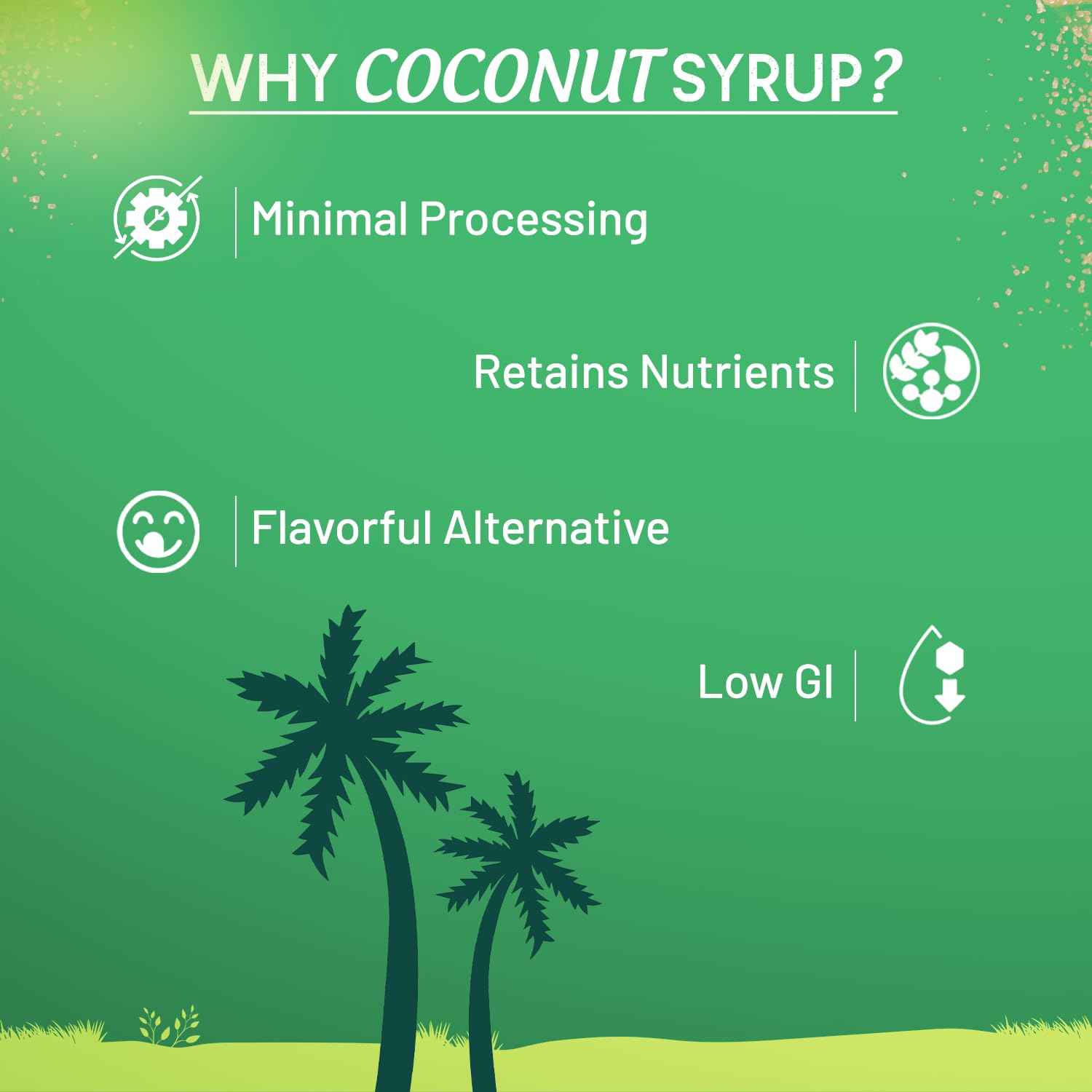 WHY COCONUT SYRUP?

Minimal Processing

Retains Nutrients

Flavorful Alternative

Low GI